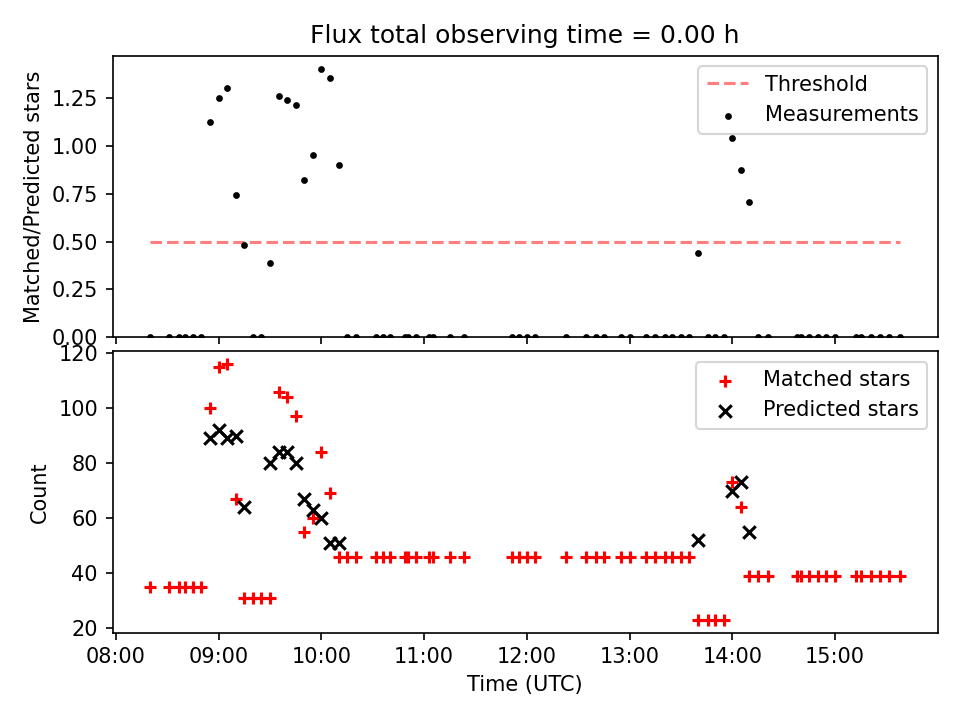 Flux total observing time = 0.00 h

Matched/Predicted stars

1.25
1.00
0.75
0.50
0.25
0.00

Threshold
Measurements

Count

120
100
80
60
40
20

Matched stars
Predicted stars

08:00
09:00
10:00
11:00
12:00
13:00
14:00
15:00

Time (UTC)